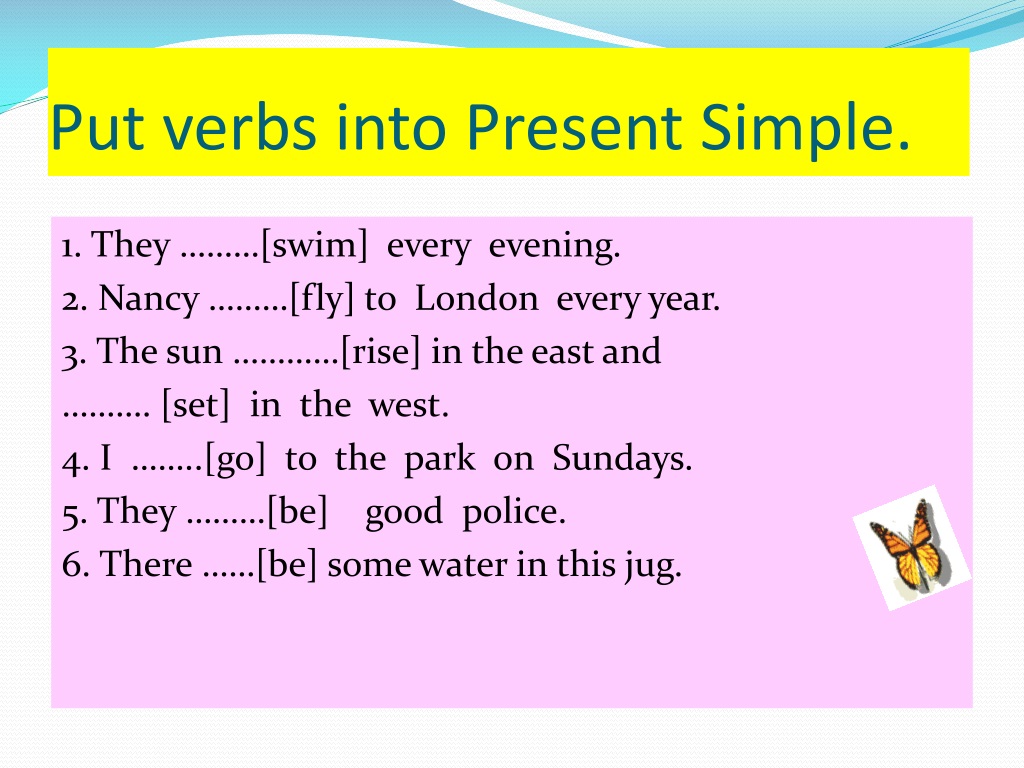 Put verbs into Present Simple.

1. They .........[swim] every evening.
2. Nancy .........[fly] to London every year.
3. The sun ............[rise] in the east and .......... [set] in the west.
4. I ........[go] to the park on Sundays.
5. They .........[be] good police.
6. There ......[be] some water in this jug.